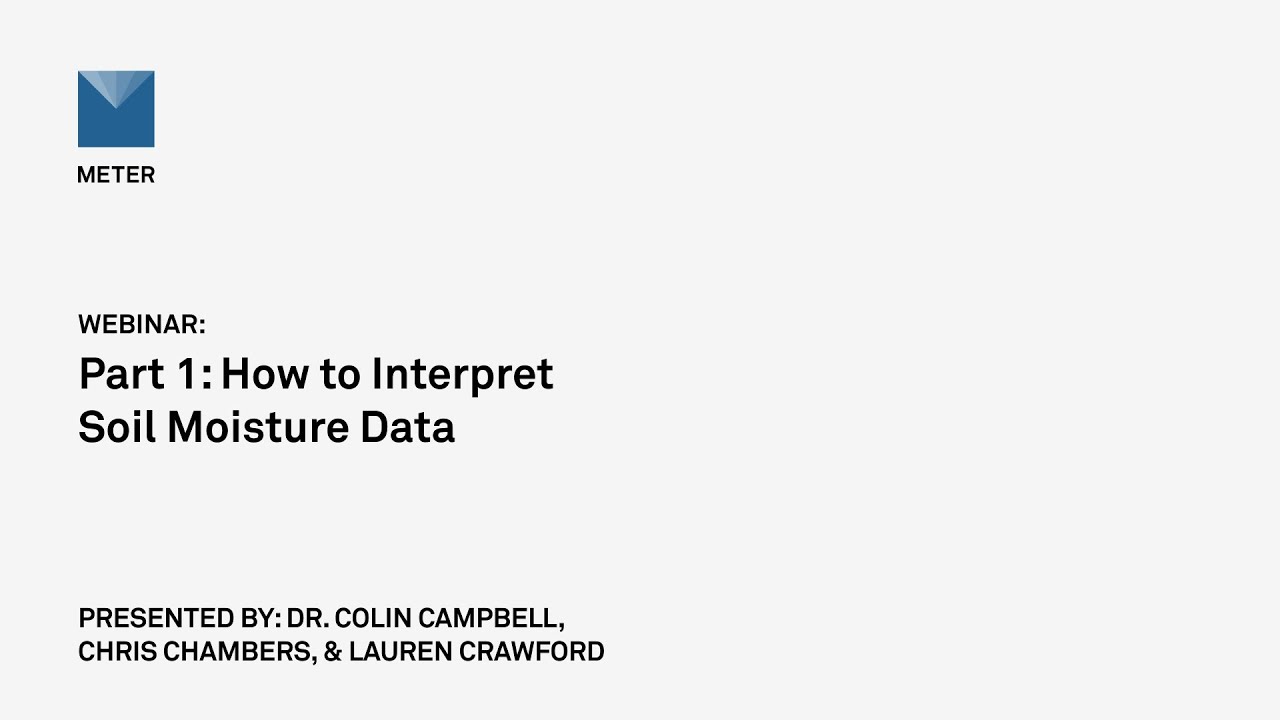 METER

WEBINAR:
Part 1: How to Interpret Soil Moisture Data

PRESENTED BY: DR. COLIN CAMPBELL, CHRIS CHAMBERS, & LAUREN CRAWFORD